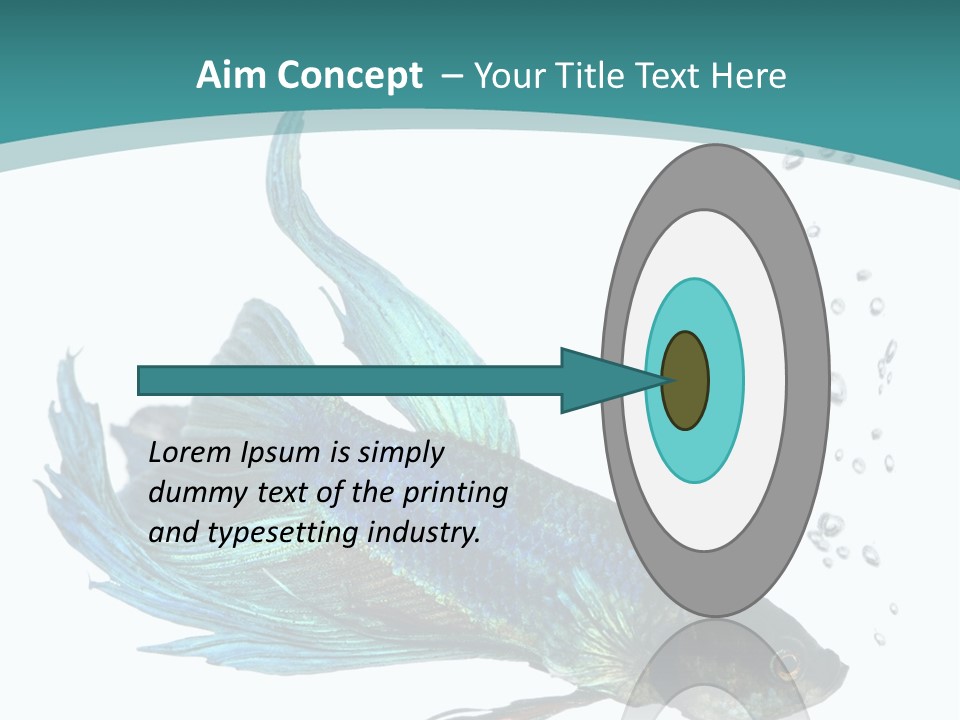 Aim Concept – Your Title Text Here

Lorem Ipsum is simply dummy text of the printing and typesetting industry.